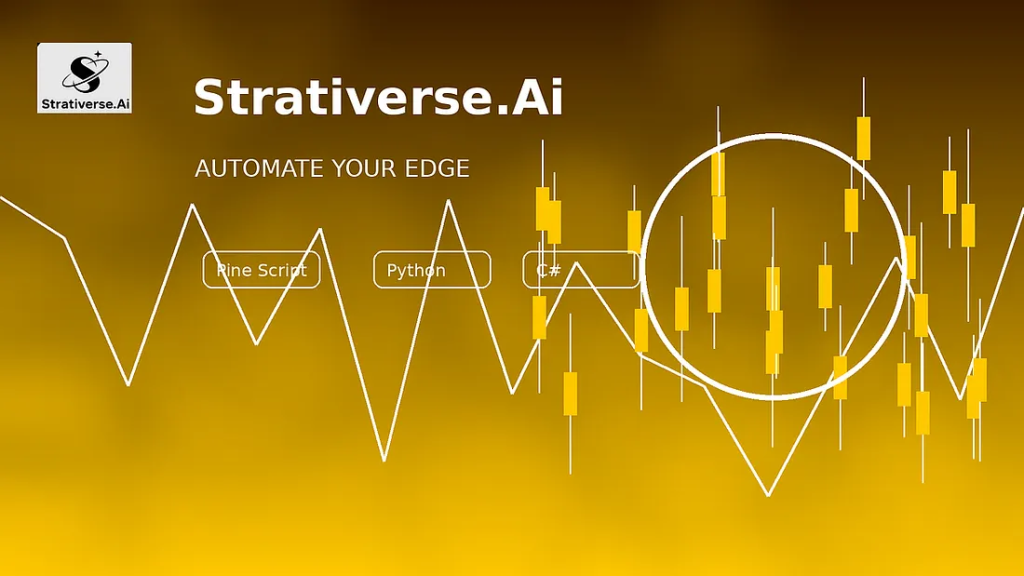 Strativerse.Ai

Strativerse.Ai

AUTOMATE YOUR EDGE

Pine Script

Python

C#